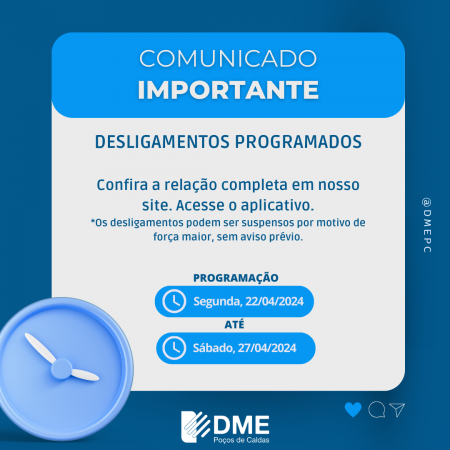 COMUNICADO
IMPORTANTE

DESLIGAMENTOS PROGRAMADOS

Confira a relação completa em nosso site. Acesse o aplicativo.
*Os desligamentos podem ser suspensos por motivo de força maior, sem aviso prévio.

PROGRAMAÇÃO
Segunda, 22/04/2024
ATÉ
Sábado, 27/04/2024

@DMEPC

DME
Poços de Caldas